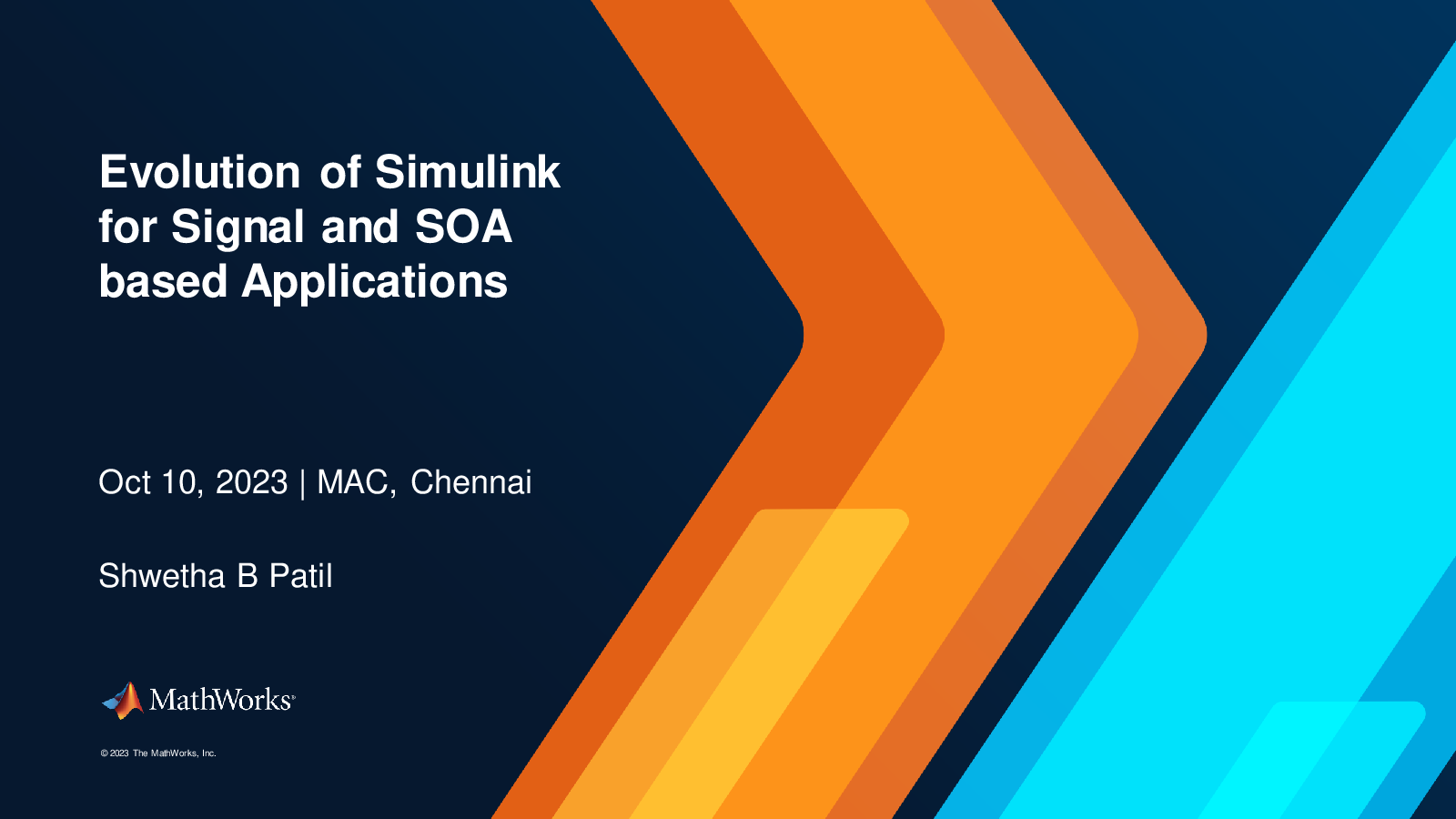 Evolution of Simulink for Signal and SOA based Applications

Oct 10, 2023 | MAC, Chennai

Shwetha B Patil

MathWorks®

© 2023 The MathWorks, Inc.